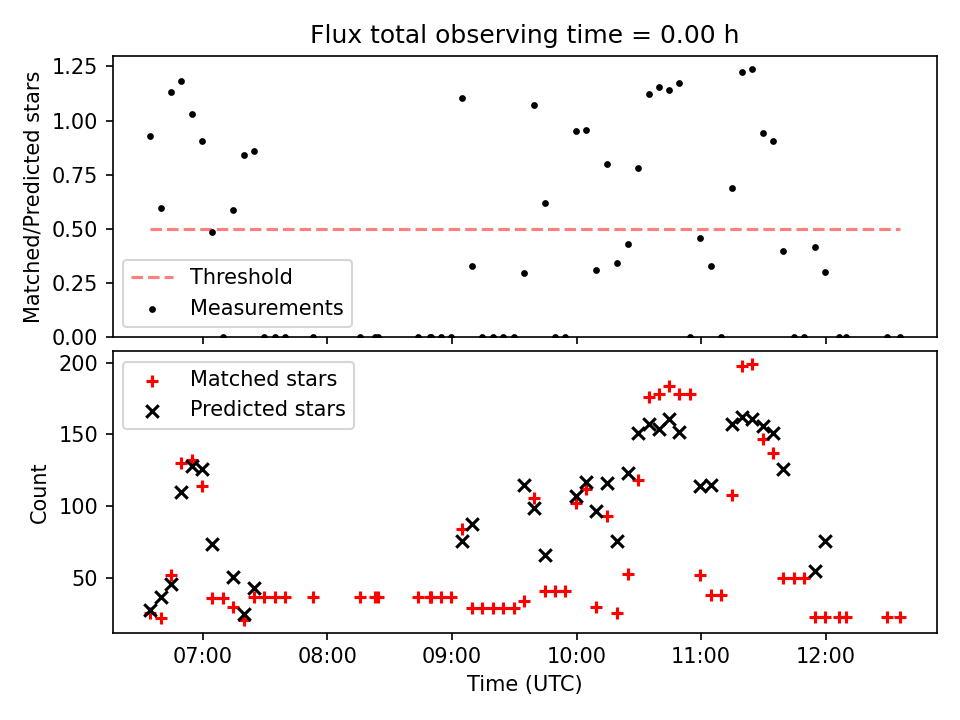 Flux total observing time = 0.00 h

Matched/Predicted stars

1.25
1.00
0.75
0.50
0.25
0.00

Threshold
Measurements

Count

200
150
100
50

Matched stars
Predicted stars

07:00
08:00
09:00
10:00
11:00
12:00

Time (UTC)